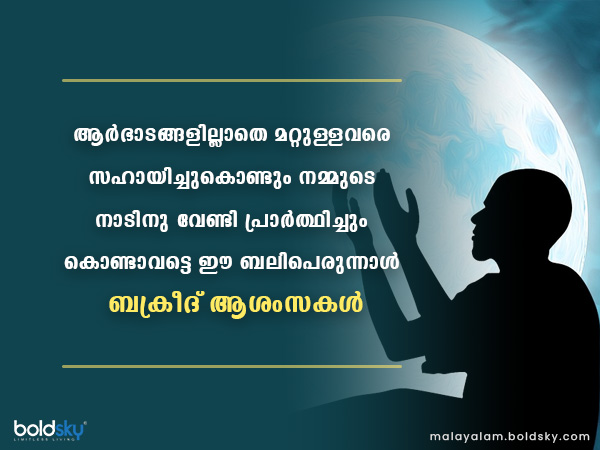 ആർഭാടങ്ങളില്ലാതെ മറ്റുള്ളവരെ സഹായിച്ചുകൊണ്ടും നമ്മുടെ നാടിനു വേണ്ടി പ്രാർത്ഥിച്ചും കൊണ്ടാവട്ടെ ഈ ബലിപെരുന്നാൾ

ബക്രീദ് ആശംസകൾ

boldsky
LIMITLESS LIVING

malayalam.boldsky.com